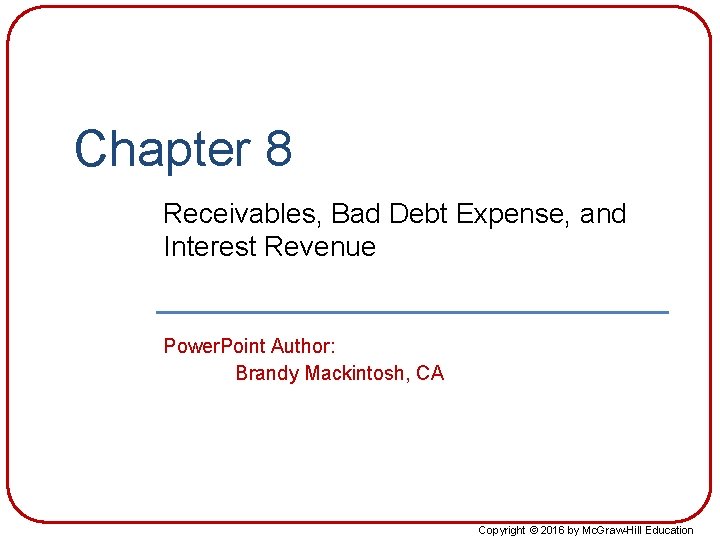 Chapter 8

Receivables, Bad Debt Expense, and Interest Revenue

PowerPoint Author:
Brandy Mackintosh, CA

Copyright © 2016 by McGraw-Hill Education